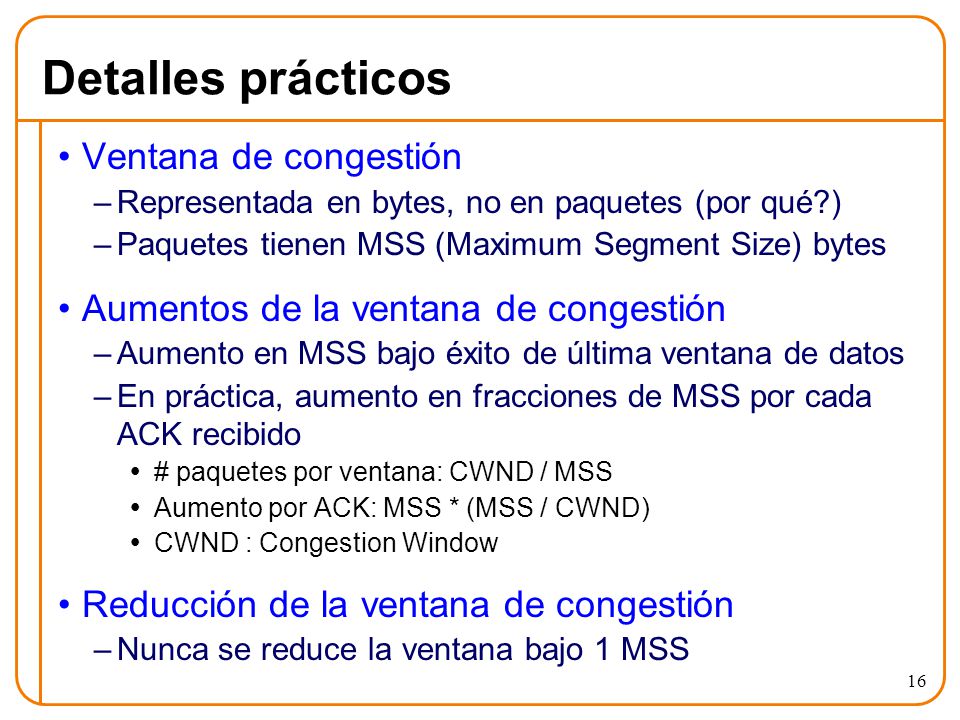 Detalles prácticos

• Ventana de congestión
 – Representada en bytes, no en paquetes (por qué?)
 – Paquetes tienen MSS (Maximum Segment Size) bytes

• Aumentos de la ventana de congestión
 – Aumento en MSS bajo éxito de última ventana de datos
 – En práctica, aumento en fracciones de MSS por cada ACK recibido
  • # paquetes por ventana: CWND / MSS
  • Aumento por ACK: MSS * (MSS / CWND)
  • CWND : Congestion Window

• Reducción de la ventana de congestión
 – Nunca se reduce la ventana bajo 1 MSS

16